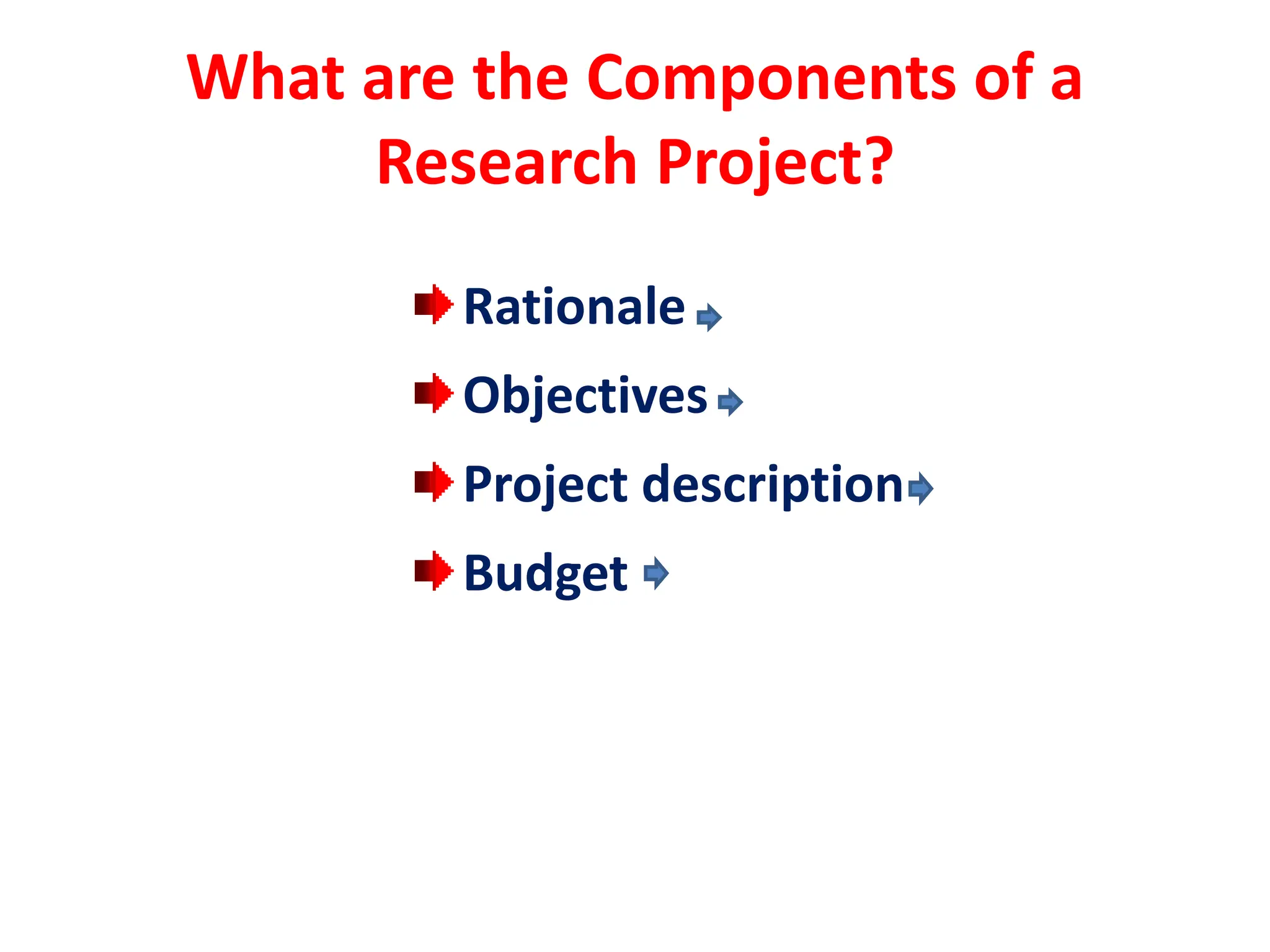 What are the Components of a Research Project?

Rationale

Objectives

Project description

Budget